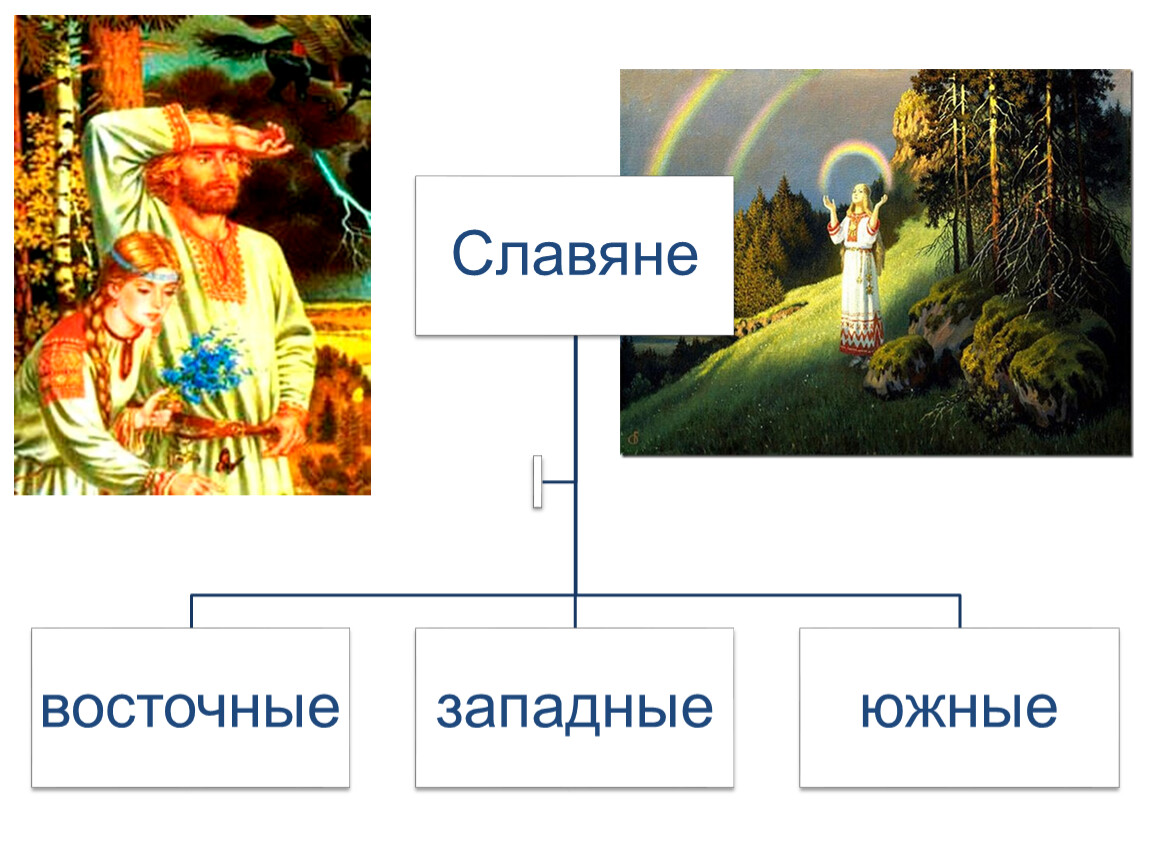 Славяне

восточные

западные

южные